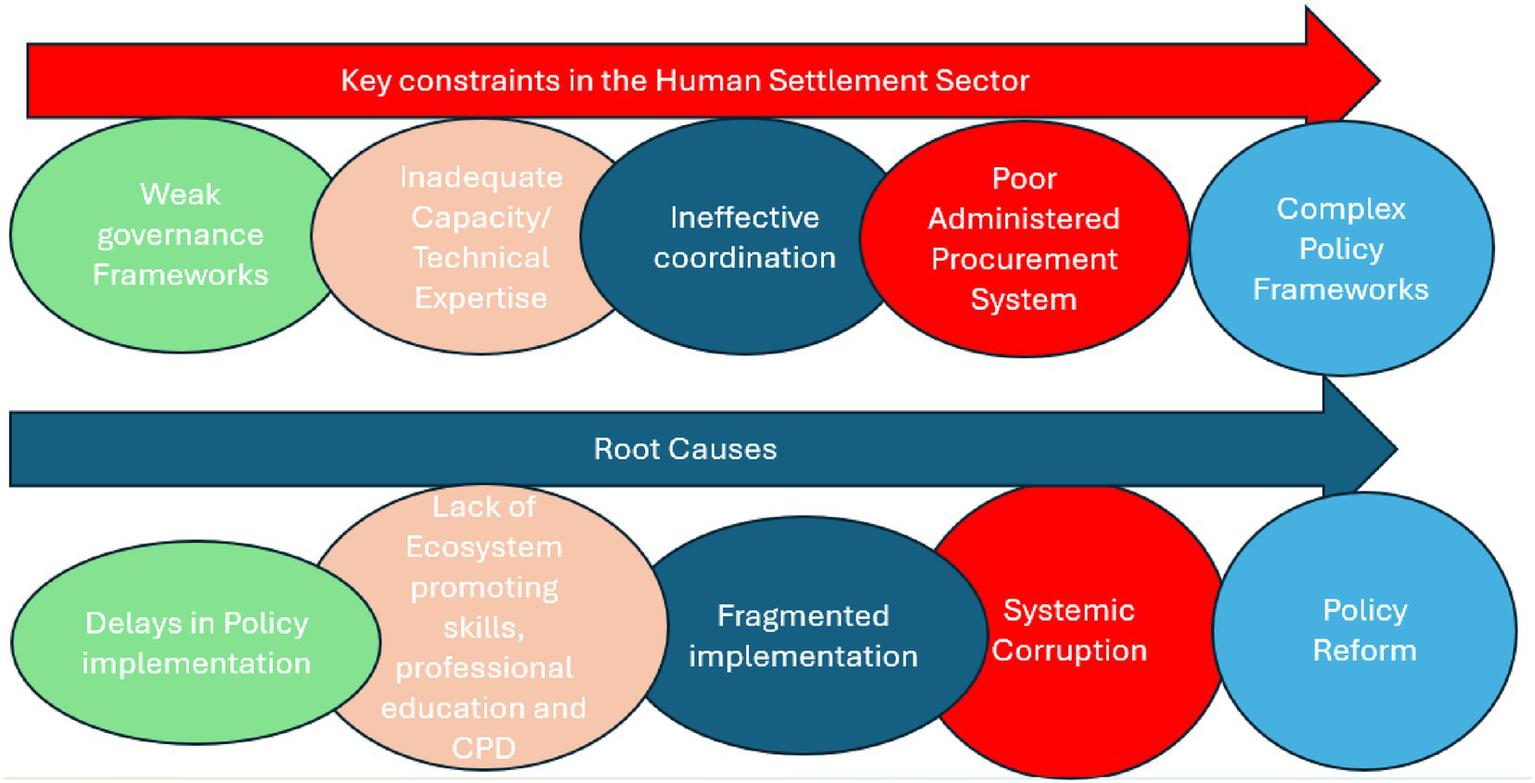 Key constraints in the Human Settlement Sector

Weak governance Frameworks

Inadequate Capacity/ Technical Expertise

Ineffective coordination

Poor Administered Procurement System

Complex Policy Frameworks

Root Causes

Delays in Policy implementation

Lack of Ecosystem promoting skills, professional education and CPD

Fragmented implementation

Systemic Corruption

Policy Reform